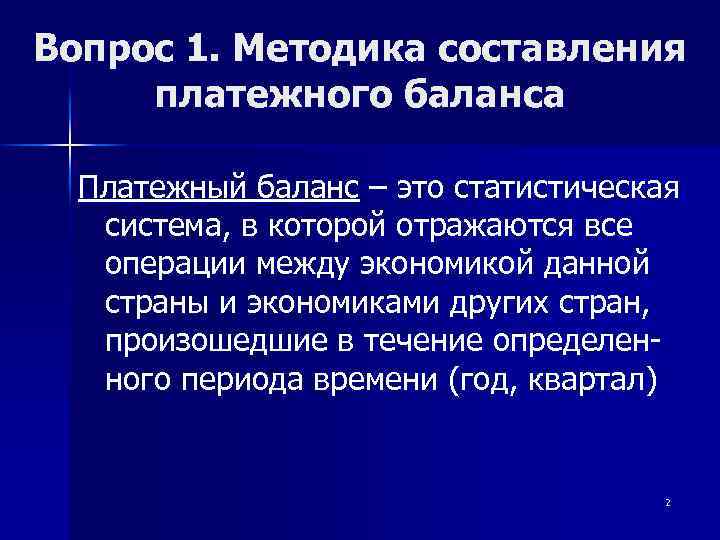 Вопрос 1. Методика составления платежного баланса

Платежный баланс – это статистическая система, в которой отражаются все операции между экономикой данной страны и экономиками других стран, произошедшие в течение определенного периода времени (год, квартал)

2